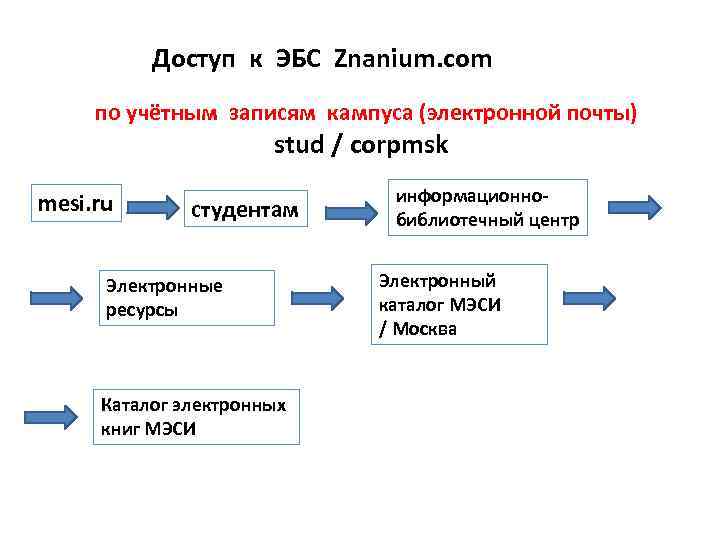 Доступ к ЭБС Znanium.com

по учётным записям кампуса (электронной почты)
stud / corpmsk

mesi.ru

студентам

информационно-библиотечный центр

Электронные ресурсы

Электронный каталог МЭСИ / Москва

Каталог электронных книг МЭСИ